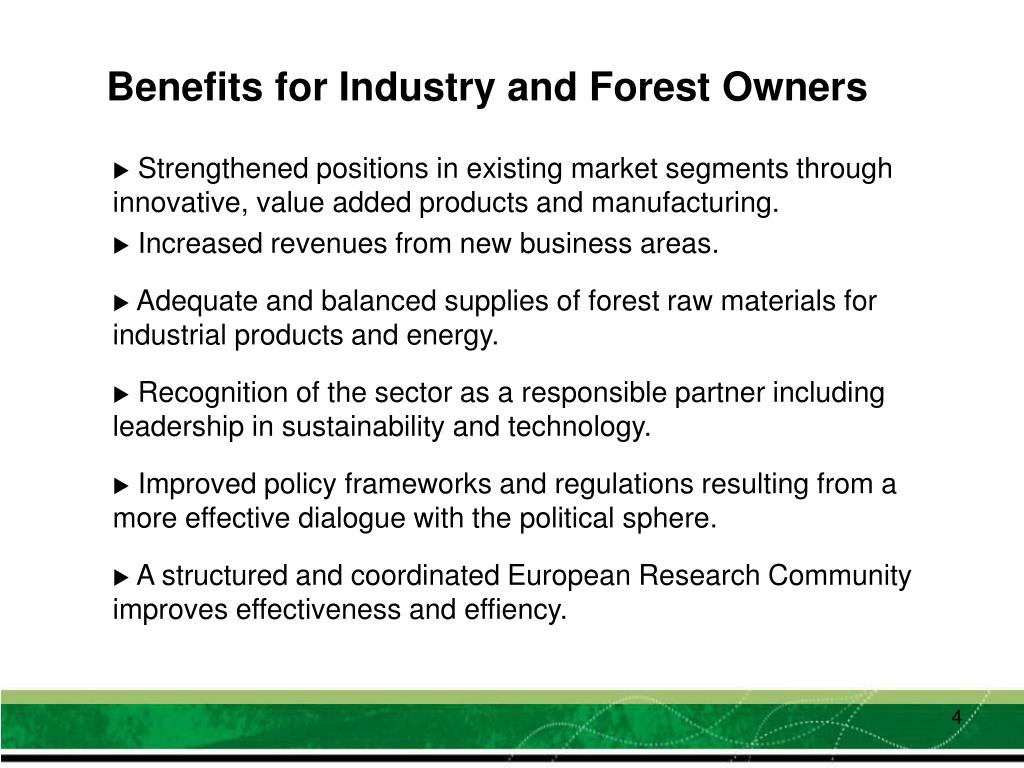 Benefits for Industry and Forest Owners

▸ Strengthened positions in existing market segments through innovative, value added products and manufacturing.

▸ Increased revenues from new business areas.

▸ Adequate and balanced supplies of forest raw materials for industrial products and energy.

▸ Recognition of the sector as a responsible partner including leadership in sustainability and technology.

▸ Improved policy frameworks and regulations resulting from a more effective dialogue with the political sphere.

▸ A structured and coordinated European Research Community improves effectiveness and effiency.

4